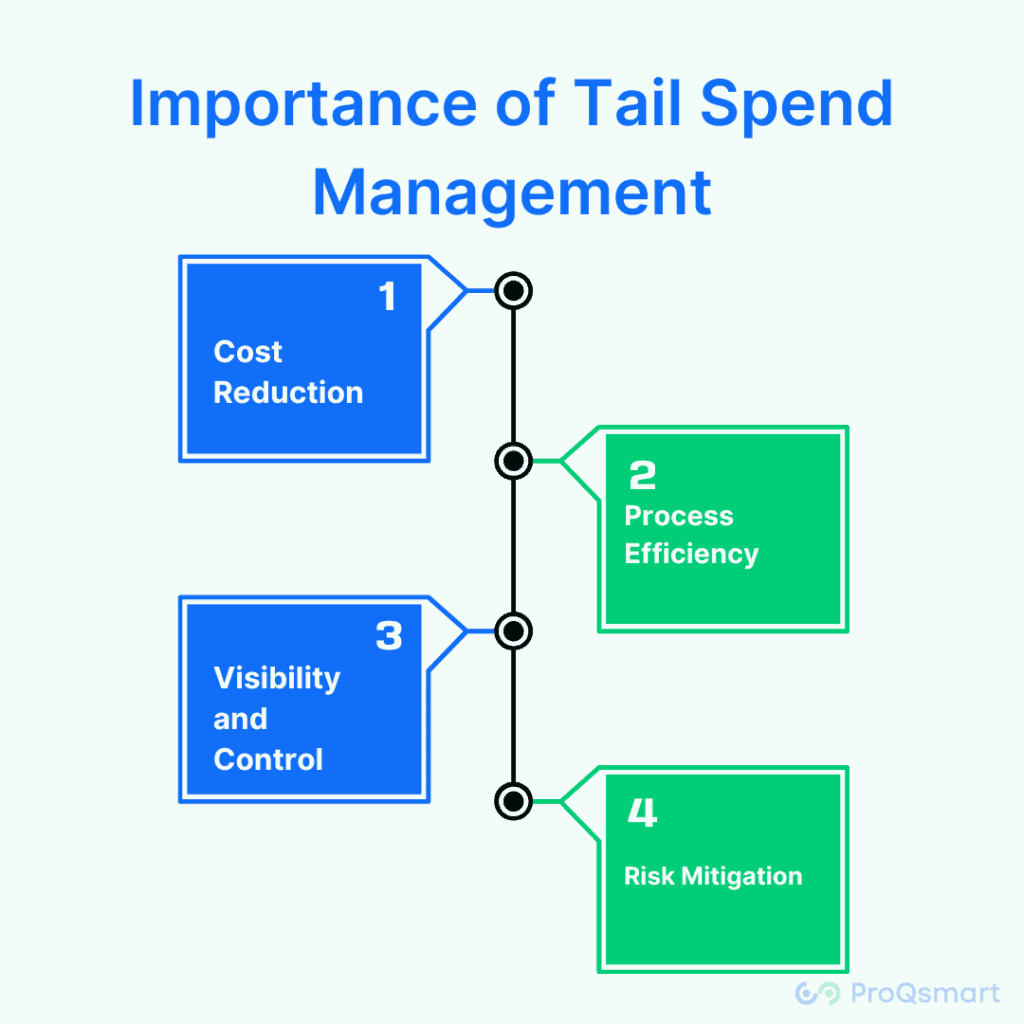 Importance of Tail Spend Management

1
Cost Reduction

2
Process Efficiency

3
Visibility and Control

4
Risk Mitigation

ProQsmart